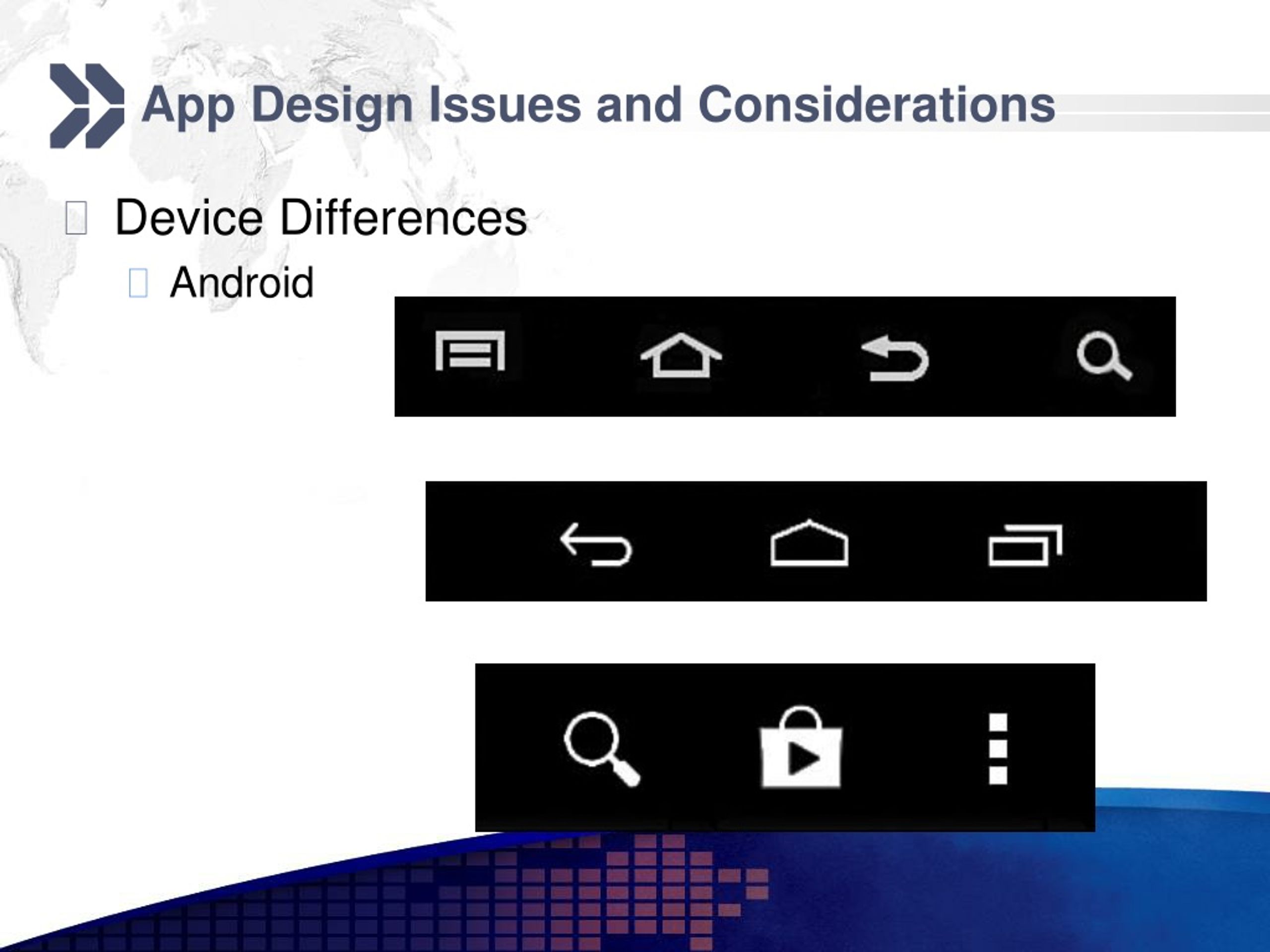 App Design Issues and Considerations

Device Differences

Android